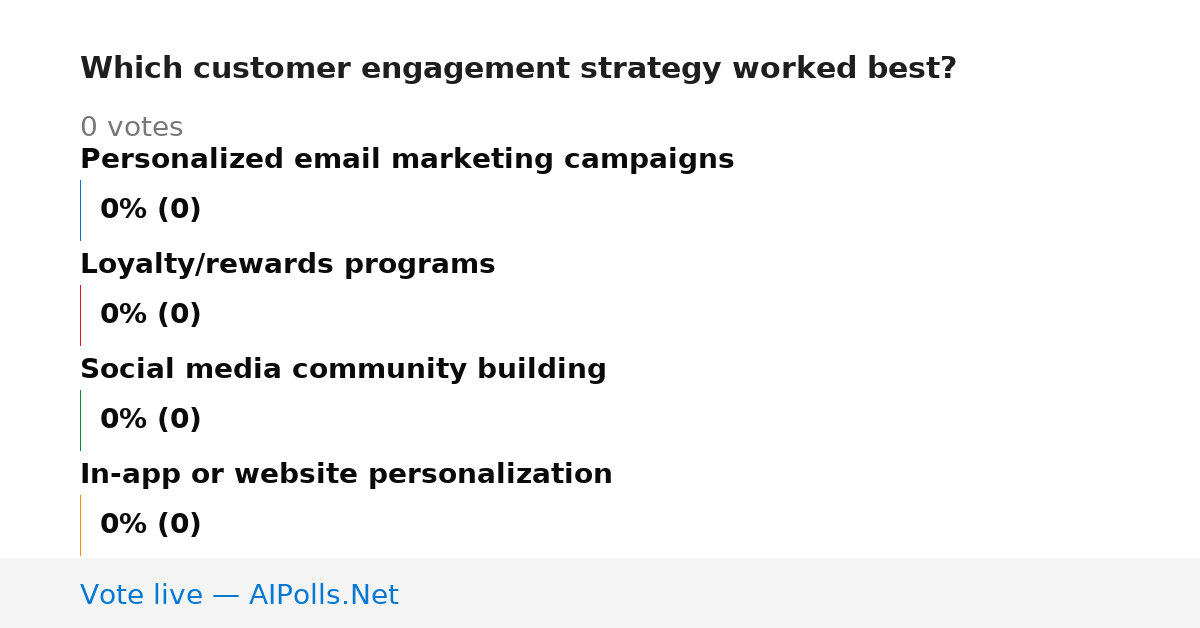 Which customer engagement strategy worked best?

0 votes

Personalized email marketing campaigns

0% (0)

Loyalty/rewards programs

0% (0)

Social media community building

0% (0)

In-app or website personalization

0% (0)

Vote live — AIPolls.Net